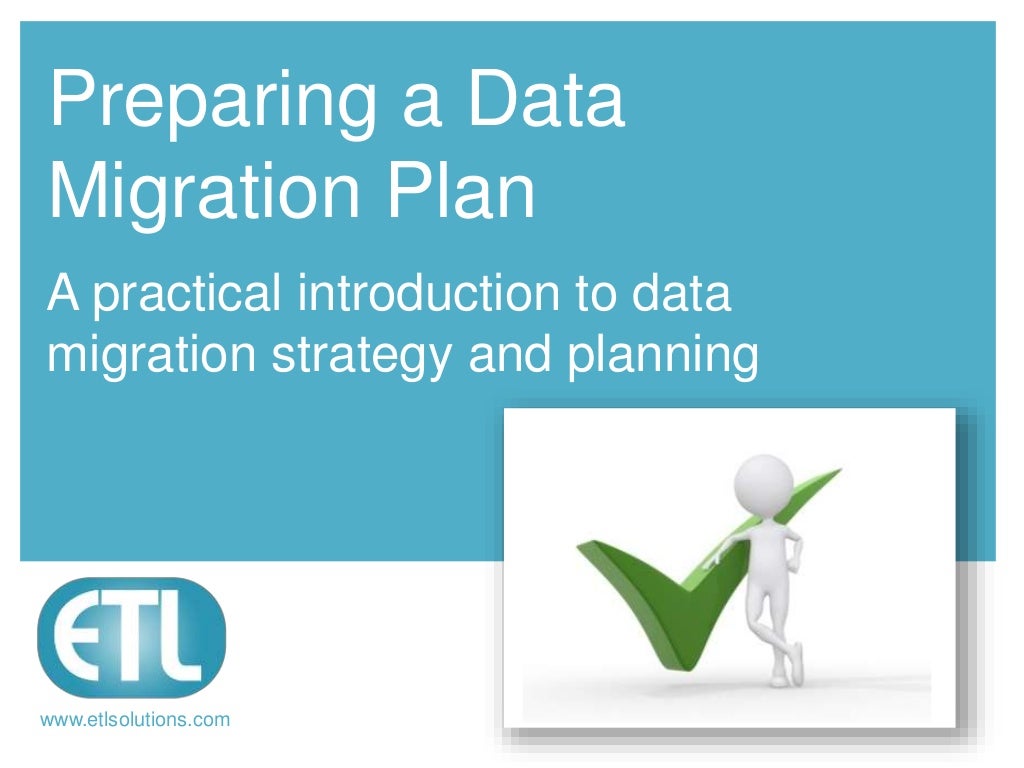 Preparing a Data Migration Plan

A practical introduction to data migration strategy and planning

ETL

www.etlsolutions.com